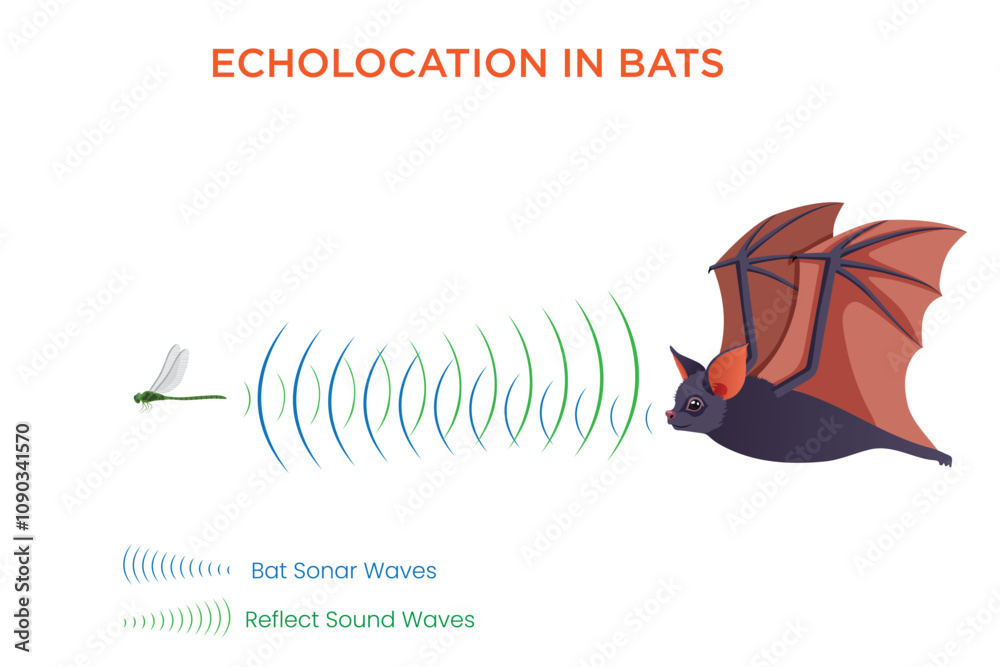 ECHOLOCATION IN BATS

Bat Sonar Waves

Reflect Sound Waves

Adobe Stock | #1090341570